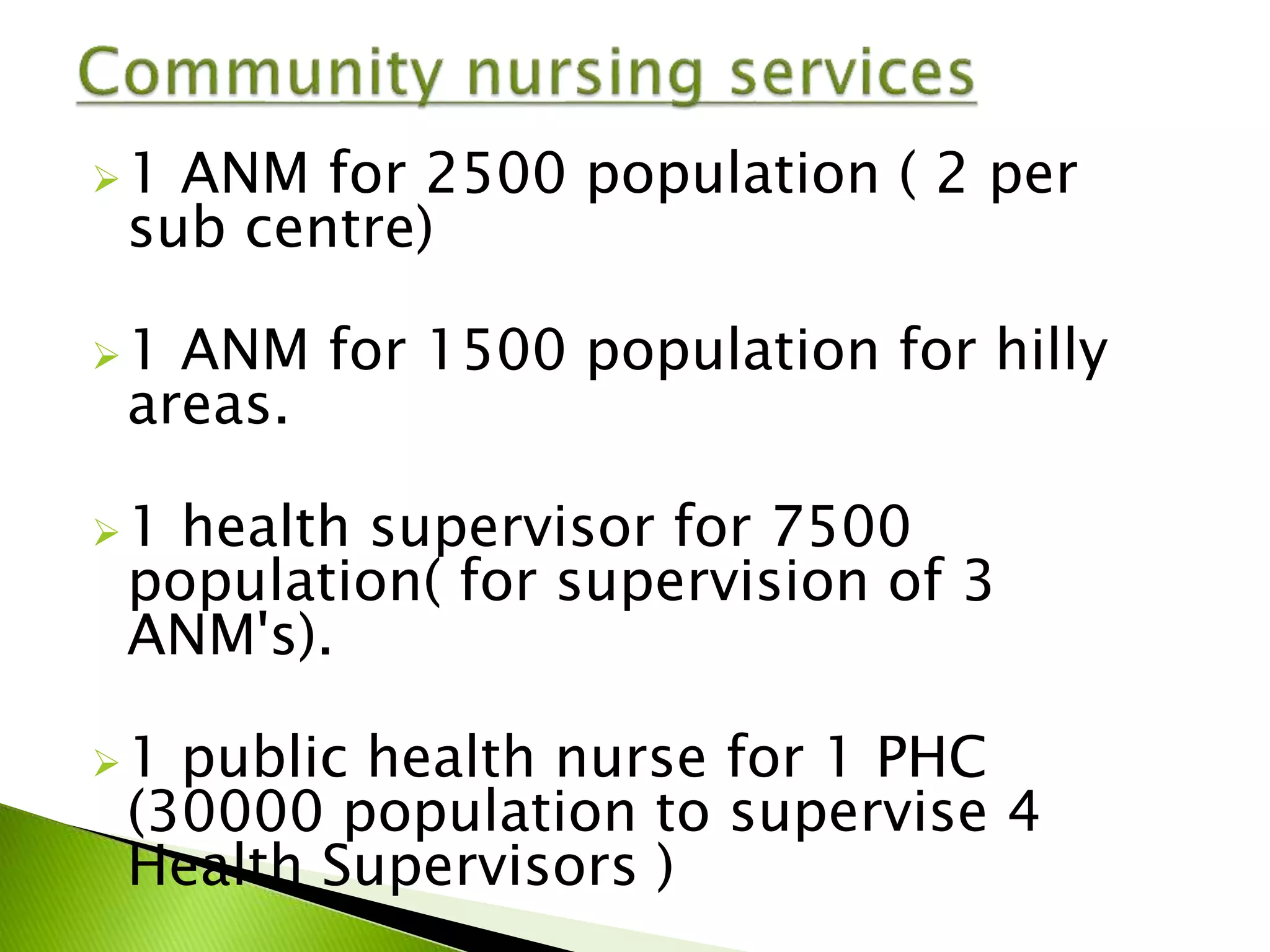 Community nursing services

1 ANM for 2500 population ( 2 per sub centre)

1 ANM for 1500 population for hilly areas.

1 health supervisor for 7500 population( for supervision of 3 ANM's).

1 public health nurse for 1 PHC (30000 population to supervise 4 Health Supervisors )